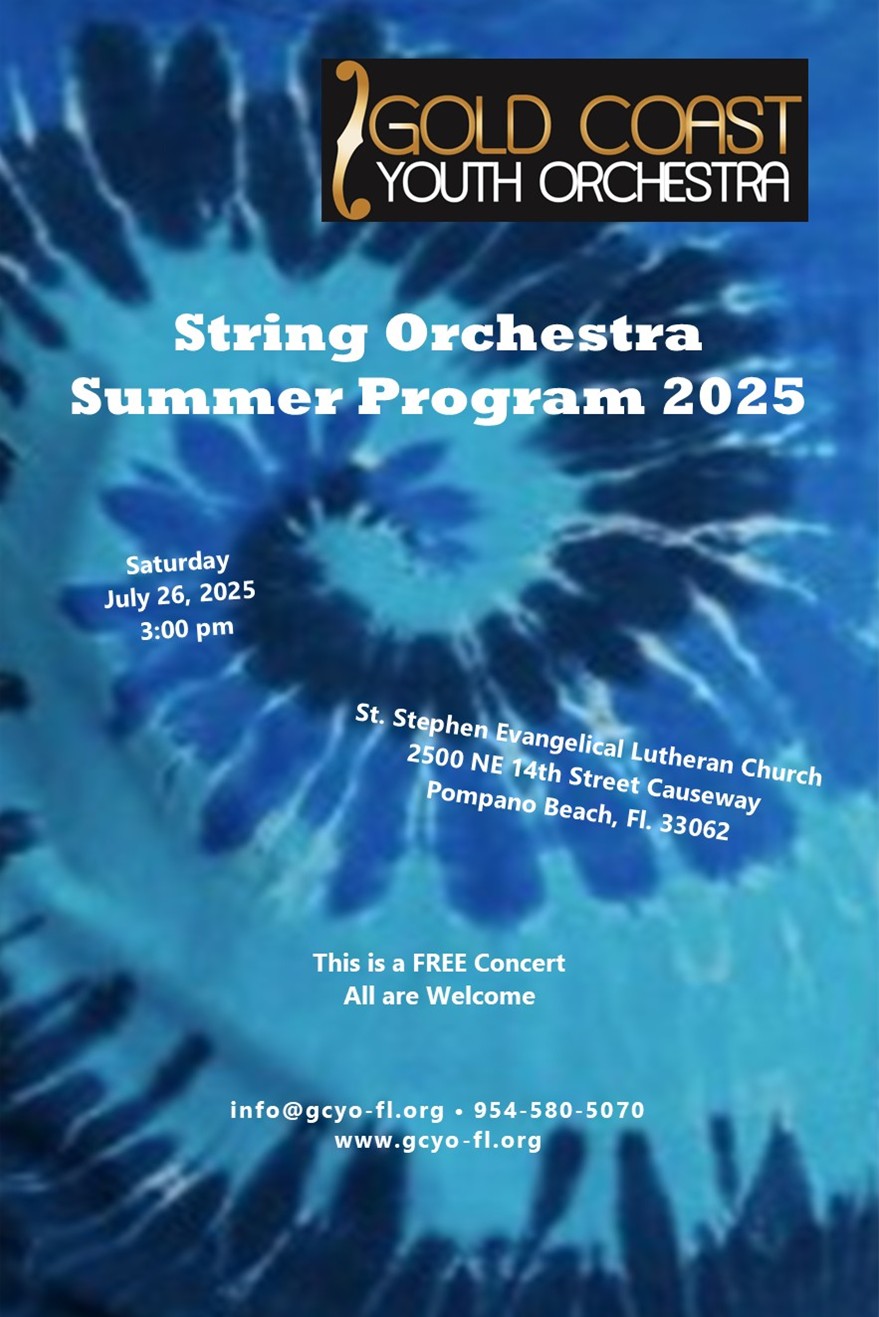 GOLD COAST
YOUTH ORCHESTRA

String Orchestra
Summer Program 2025

Saturday
July 26, 2025
3:00 pm

St. Stephen Evangelical Lutheran Church
2500 NE 14th Street Causeway
Pompano Beach, Fl. 33062

This is a FREE Concert
All are Welcome

info@gcyo-fl.org • 954-580-5070
www.gcyo-fl.org